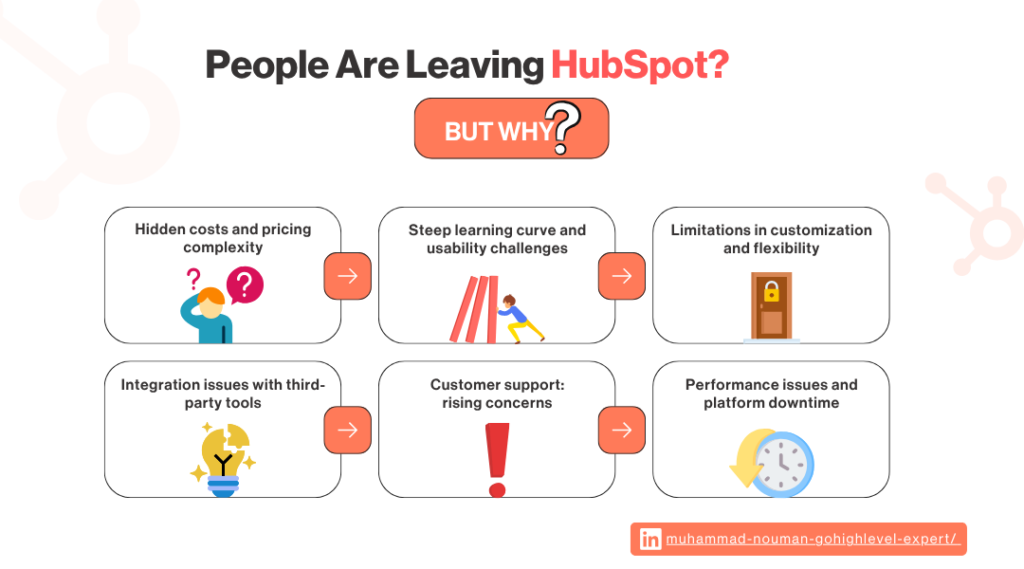 People Are Leaving HubSpot?

BUT WHY?

Hidden costs and pricing complexity

Steep learning curve and usability challenges

Limitations in customization and flexibility

Integration issues with third-party tools

Customer support: rising concerns

Performance issues and platform downtime

in muhammad-nouman-gohighlevel-expert/